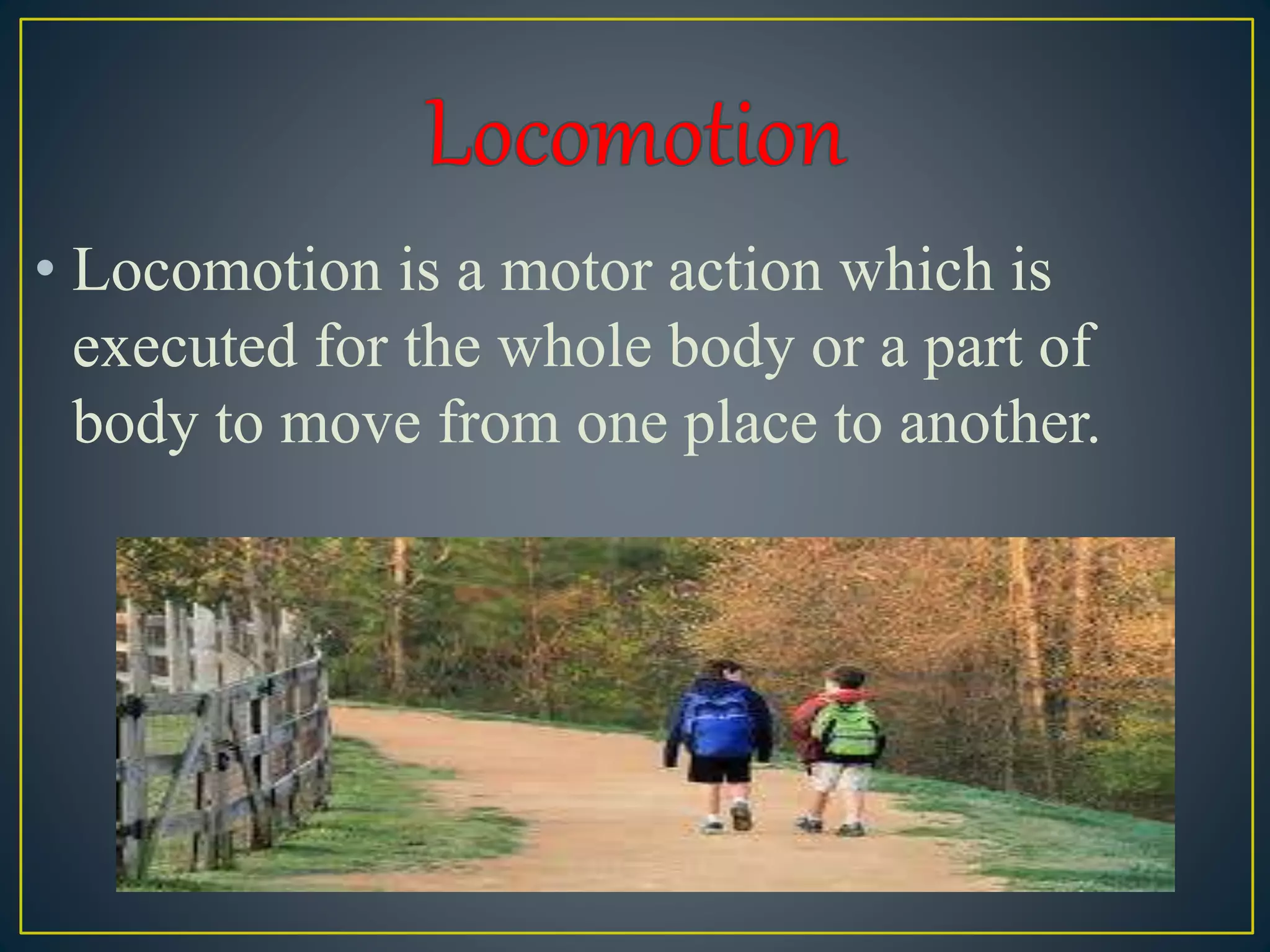 Locomotion

• Locomotion is a motor action which is executed for the whole body or a part of body to move from one place to another.